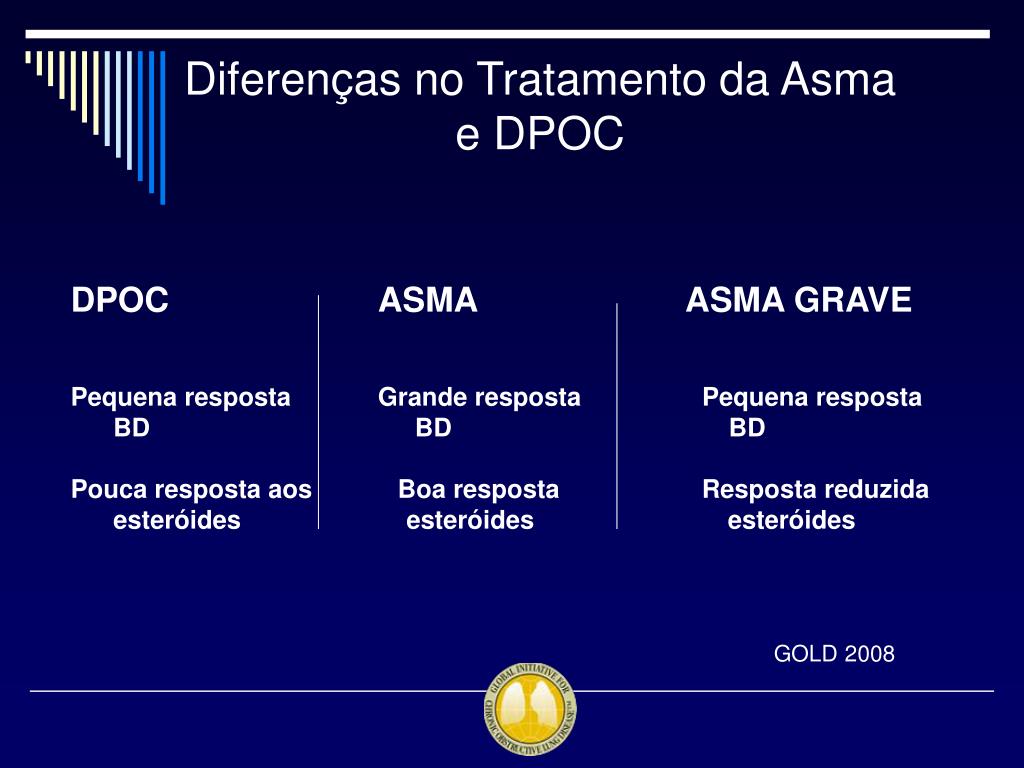 Diferenças no Tratamento da Asma e DPOC

DPOC

Pequena resposta BD

Pouca resposta aos esteróides

ASMA

Grande resposta BD

Boa resposta esteróides

ASMA GRAVE

Pequena resposta BD

Resposta reduzida esteróides

GOLD 2008

GLOBAL INITIATIVE FOR CHRONIC OBSTRUCTIVE LUNG DISEASE